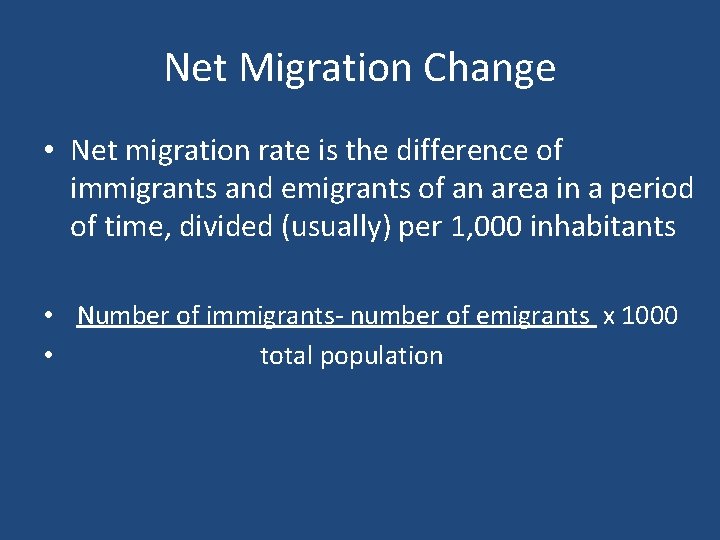 Net Migration Change

• Net migration rate is the difference of immigrants and emigrants of an area in a period of time, divided (usually) per 1,000 inhabitants

• Number of immigrants- number of emigrants x 1000
• total population